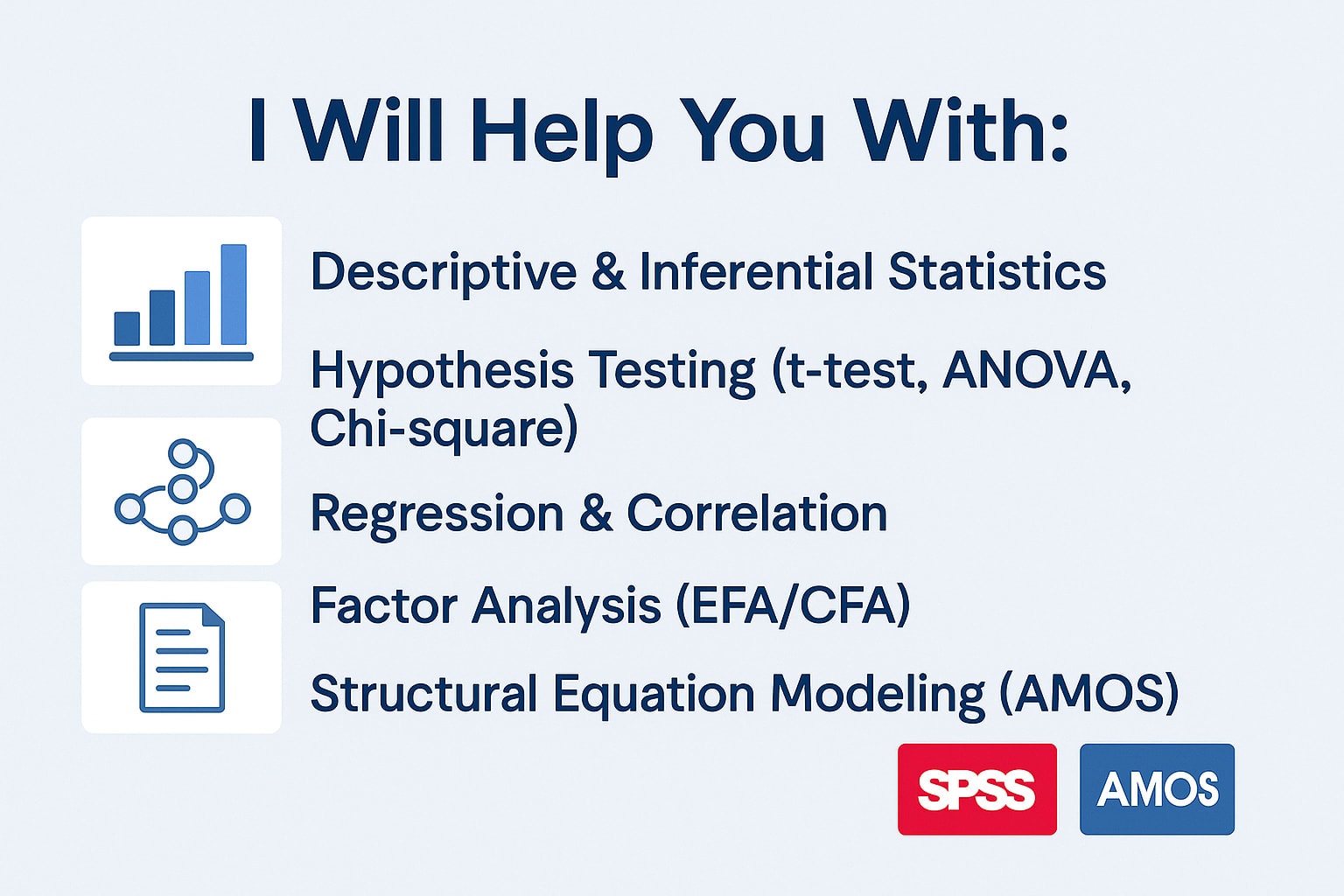 I Will Help You With:

Descriptive & Inferential Statistics

Hypothesis Testing (t-test, ANOVA, Chi-square)

Regression & Correlation

Factor Analysis (EFA/CFA)

Structural Equation Modeling (AMOS)

SPSS

AMOS